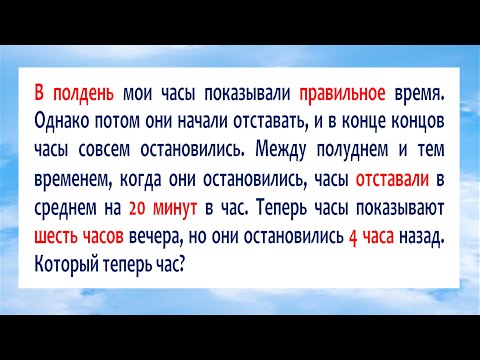 В полдень мои часы показывали правильное время. Однако потом они начали отставать, и в конце концов часы совсем остановились. Между полуднем и тем временем, когда они остановились, часы отставали в среднем на 20 минут в час. Теперь часы показывают шесть часов вечера, но они остановились 4 часа назад. Который теперь час?